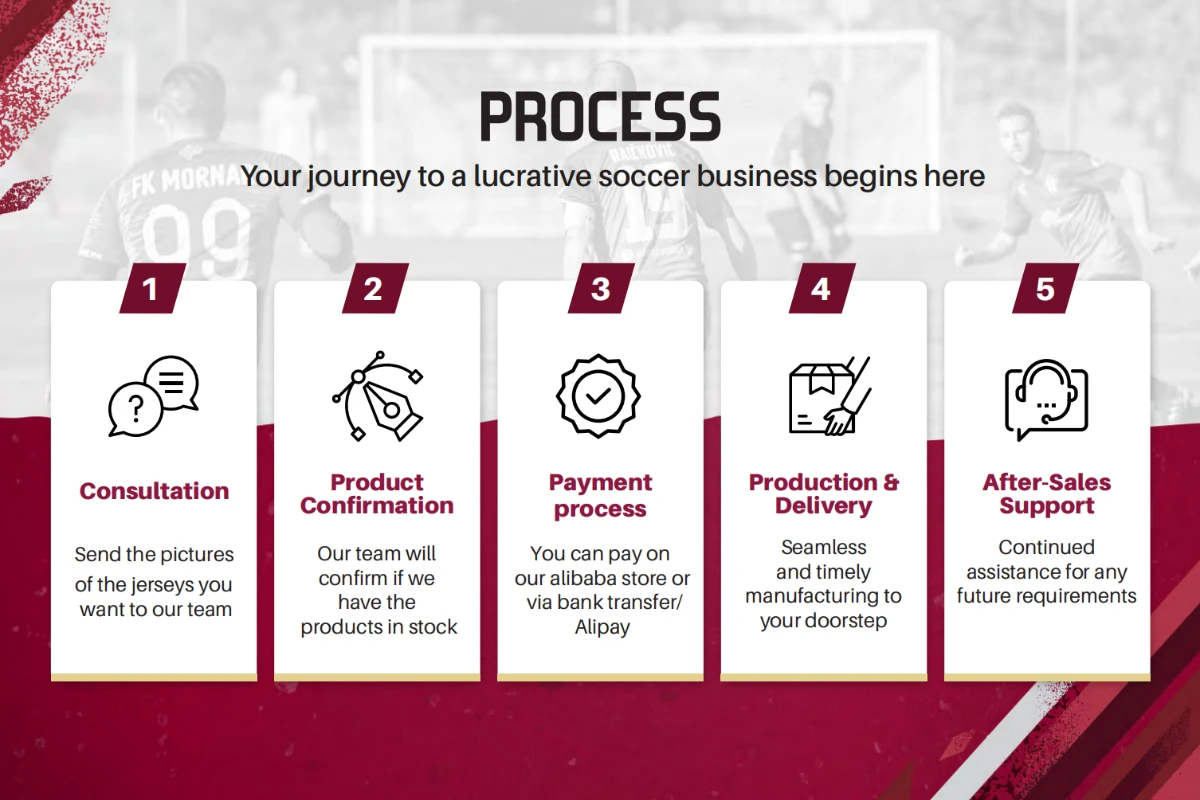 PROCESS

Your journey to a lucrative soccer business begins here

1

Consultation

Send the pictures of the jerseys you want to our team

2

Product Confirmation

Our team will confirm if we have the products in stock

3

Payment process

You can pay on our alibaba store or via bank transfer/ Alipay

4

Production & Delivery

Seamless and timely manufacturing to your doorstep

5

After-Sales Support

Continued assistance for any future requirements